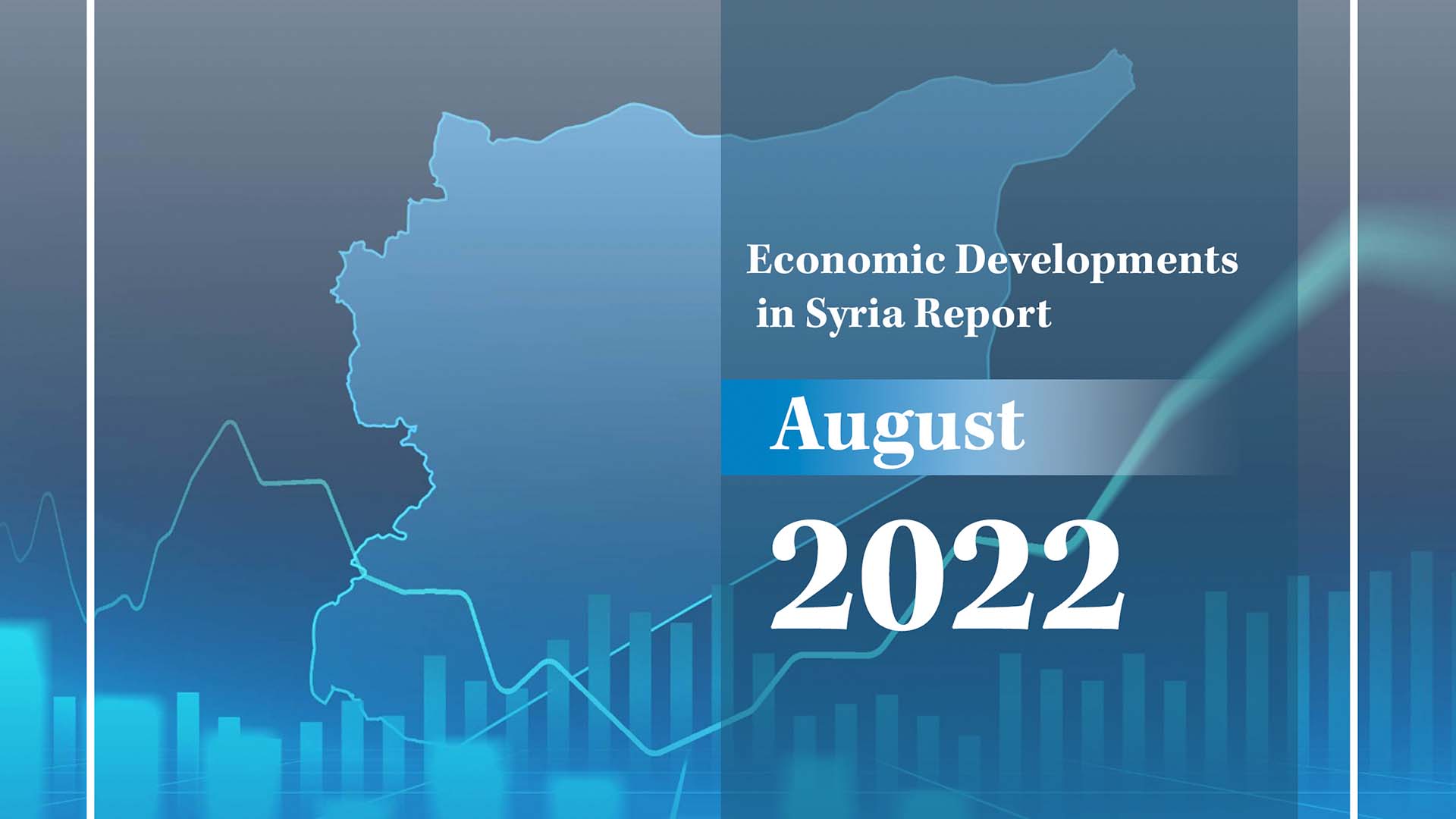 Economic Developments in Syria Report

August

2022